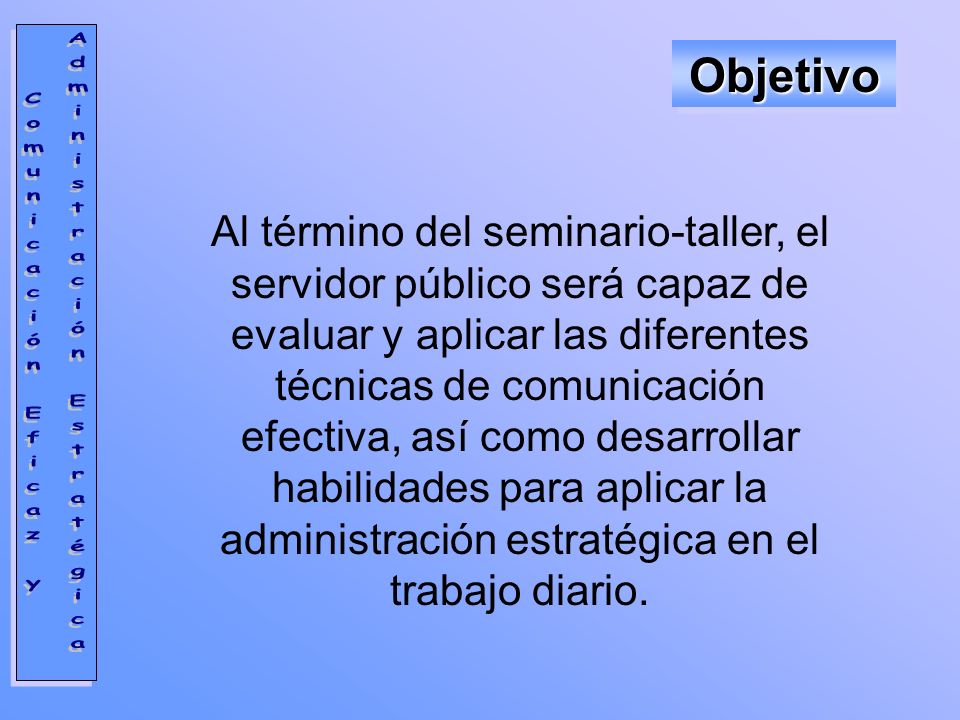 Comunicación Eficaz y Administración Estratégica

Objetivo

Al término del seminario-taller, el servidor público será capaz de evaluar y aplicar las diferentes técnicas de comunicación efectiva, así como desarrollar habilidades para aplicar la administración estratégica en el trabajo diario.